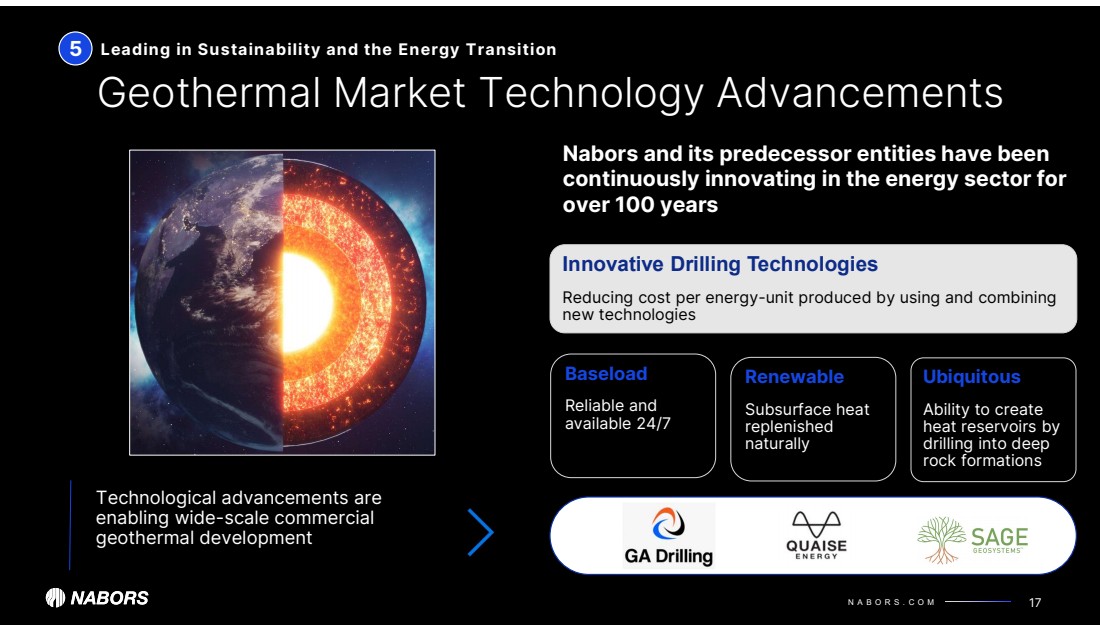 5 Leading in Sustainability and the Energy Transition

Geothermal Market Technology Advancements

Nabors and its predecessor entities have been continuously innovating in the energy sector for over 100 years

Innovative Drilling Technologies

Reducing cost per energy-unit produced by using and combining new technologies

Baseload

Reliable and available 24/7

Renewable

Subsurface heat replenished naturally

Ubiquitous

Ability to create heat reservoirs by drilling into deep rock formations

Technological advancements are enabling wide-scale commercial geothermal development

GA Drilling

QUAISE ENERGY

SAGE GEOSYSTEMS

NABORS

NABORS.COM

17